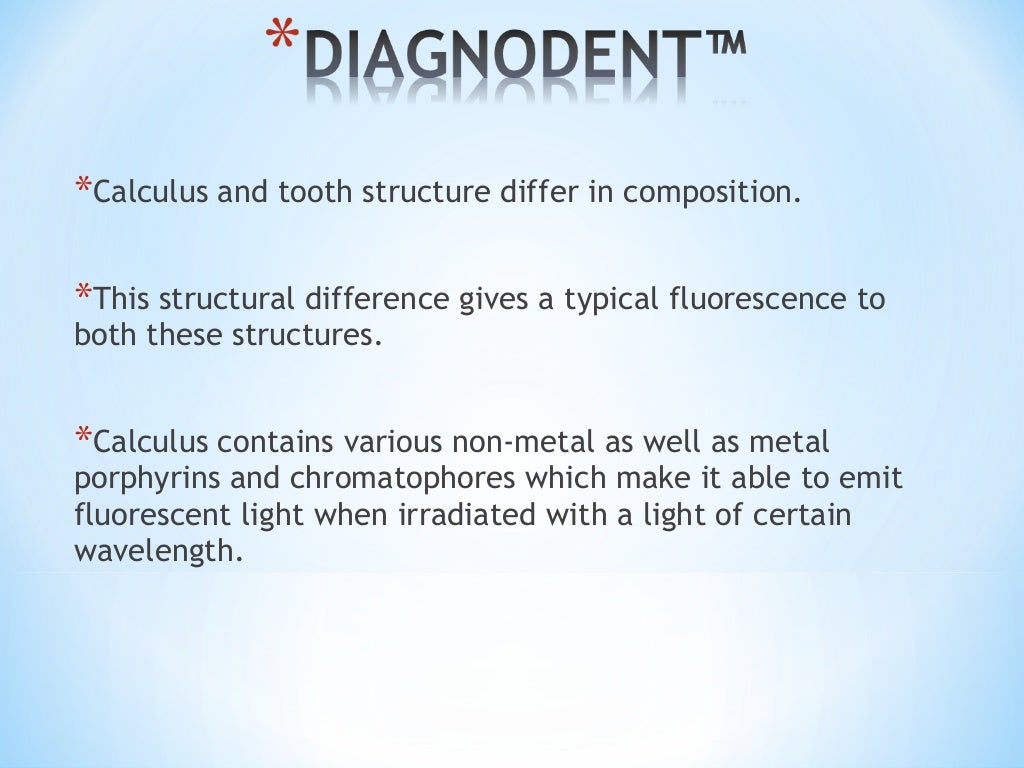 *DIAGNODENT™

*Calculus and tooth structure differ in composition.

*This structural difference gives a typical fluorescence to both these structures.

*Calculus contains various non-metal as well as metal porphyrins and chromatophores which make it able to emit fluorescent light when irradiated with a light of certain wavelength.